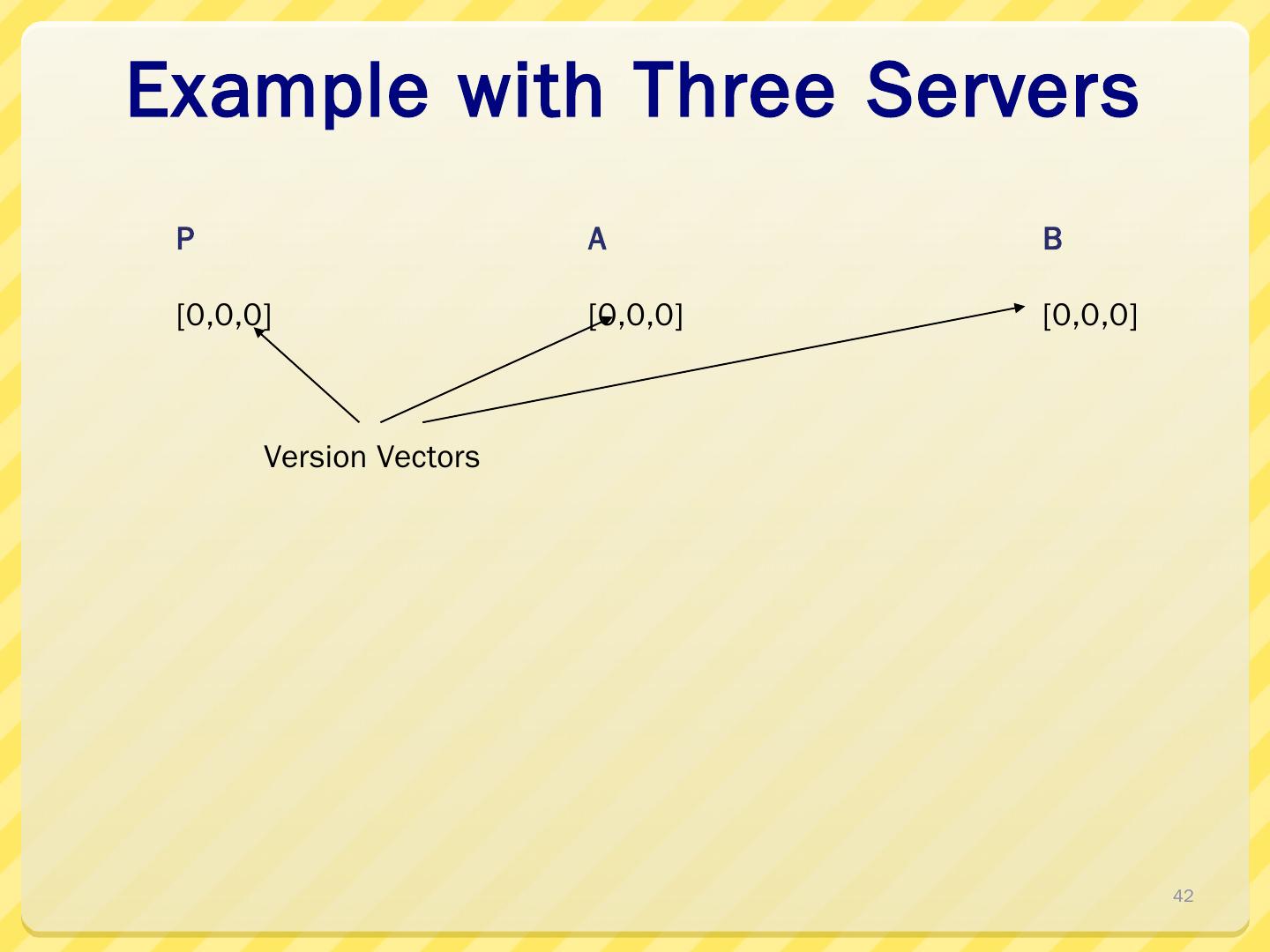 Example with Three Servers

P

A

B

[0,0,0]

[0,0,0]

[0,0,0]

Version Vectors

42